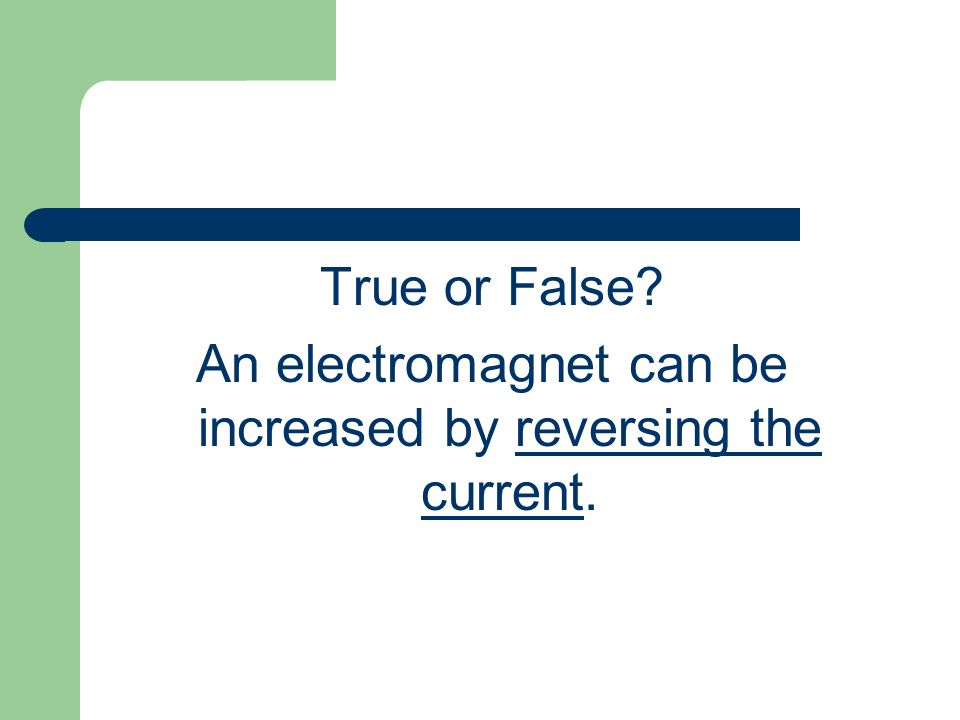 True or False?

An electromagnet can be increased by reversing the current.